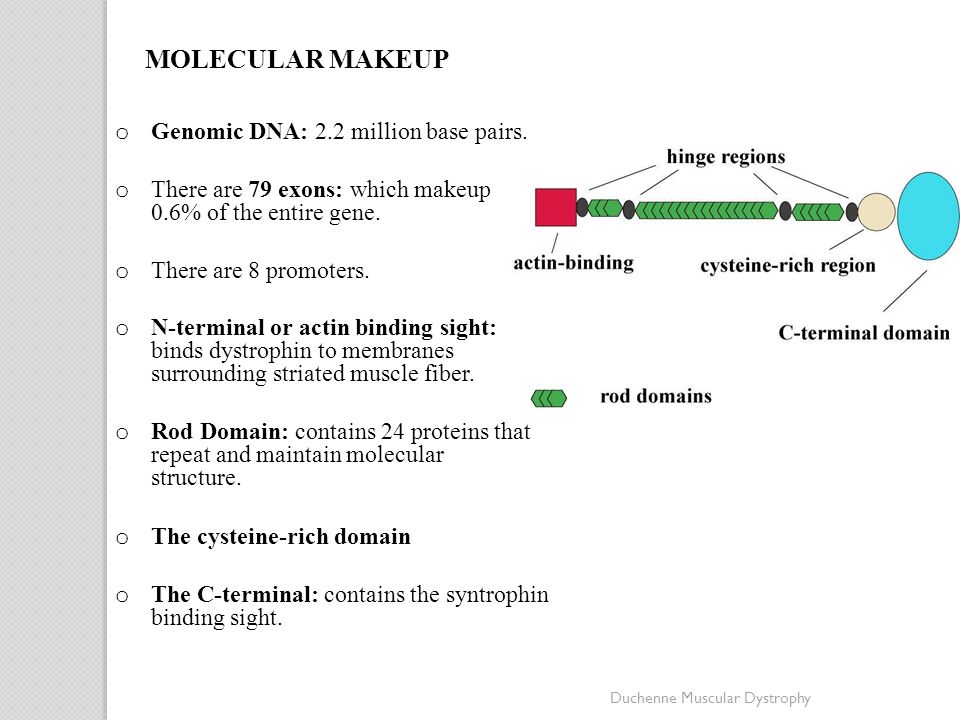 MOLECULAR MAKEUP

o Genomic DNA: 2.2 million base pairs.

o There are 79 exons: which makeup 0.6% of the entire gene.

o There are 8 promoters.

o N-terminal or actin binding sight: binds dystrophin to membranes surrounding striated muscle fiber.

o Rod Domain: contains 24 proteins that repeat and maintain molecular structure.

o The cysteine-rich domain

o The C-terminal: contains the syntrophin binding sight.

hinge regions

actin-binding

cysteine-rich region

C-terminal domain

rod domains

Duchenne Muscular Dystrophy